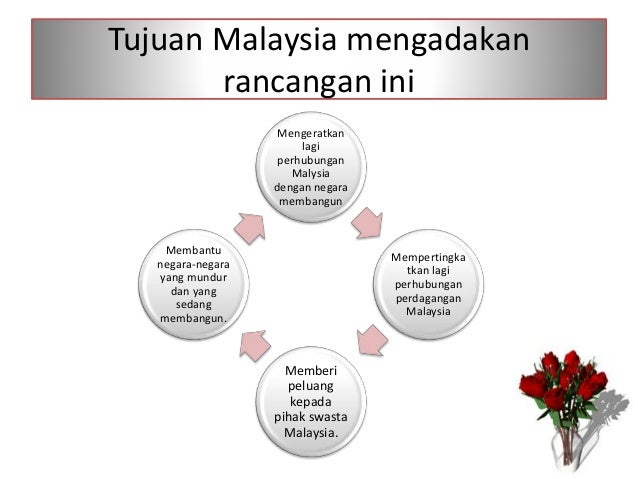 Tujuan Malaysia mengadakan rancangan ini

Mengeratkan lagi perhubungan Malysia dengan negara membangun

Mempertingka tkan lagi perhubungan perdagangan Malaysia

Memberi peluang kepada pihak swasta Malaysia.

Membantu negara-negara yang mundur dan yang sedang membangun.